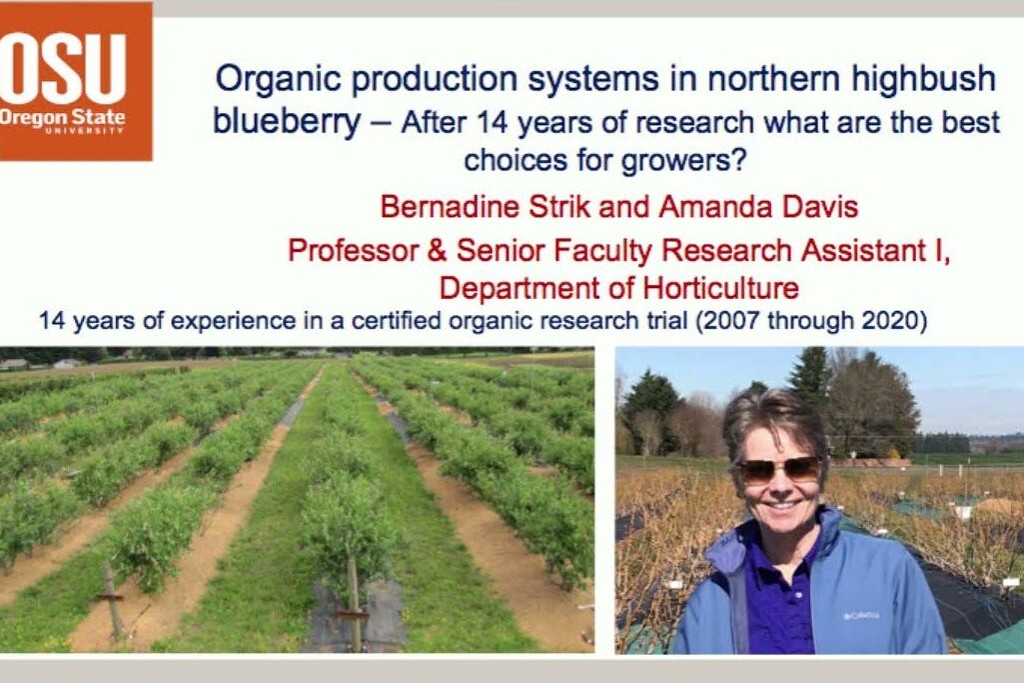 OSU
Oregon State
UNIVERSITY

Organic production systems in northern highbush blueberry – After 14 years of research what are the best choices for growers?

Bernadine Strik and Amanda Davis

Professor & Senior Faculty Research Assistant I, Department of Horticulture

14 years of experience in a certified organic research trial (2007 through 2020)

Columbia